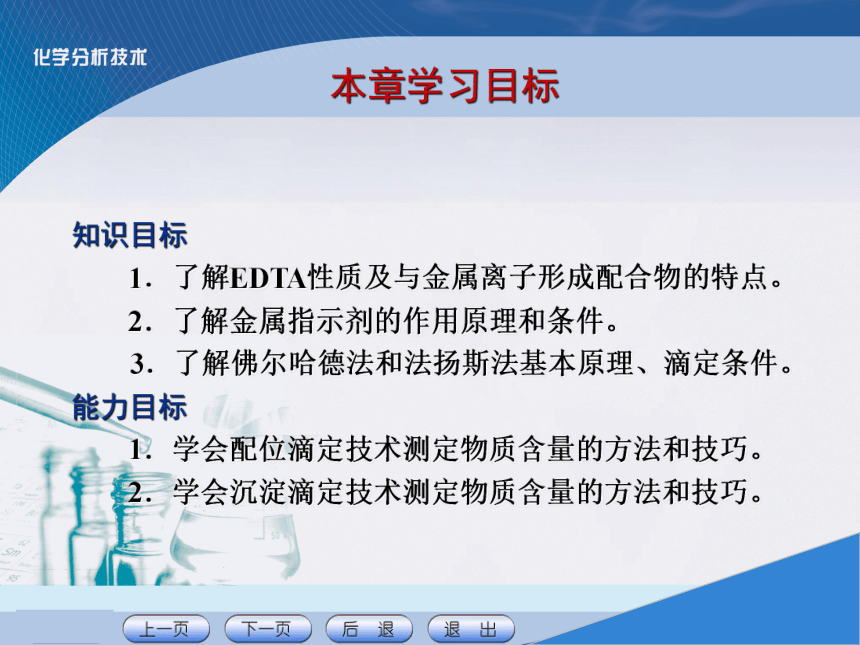 化学分析技术

本章学习目标

知识目标

1. 了解EDTA性质及与金属离子形成配合物的特点。

2. 了解金属指示剂的作用原理和条件。

3. 了解佛尔哈德法和法扬斯法基本原理、滴定条件。

能力目标

1. 学会配位滴定技术测定物质含量的方法和技巧。

2. 学会沉淀滴定技术测定物质含量的方法和技巧。

上一页 下一页 后 退 退 出